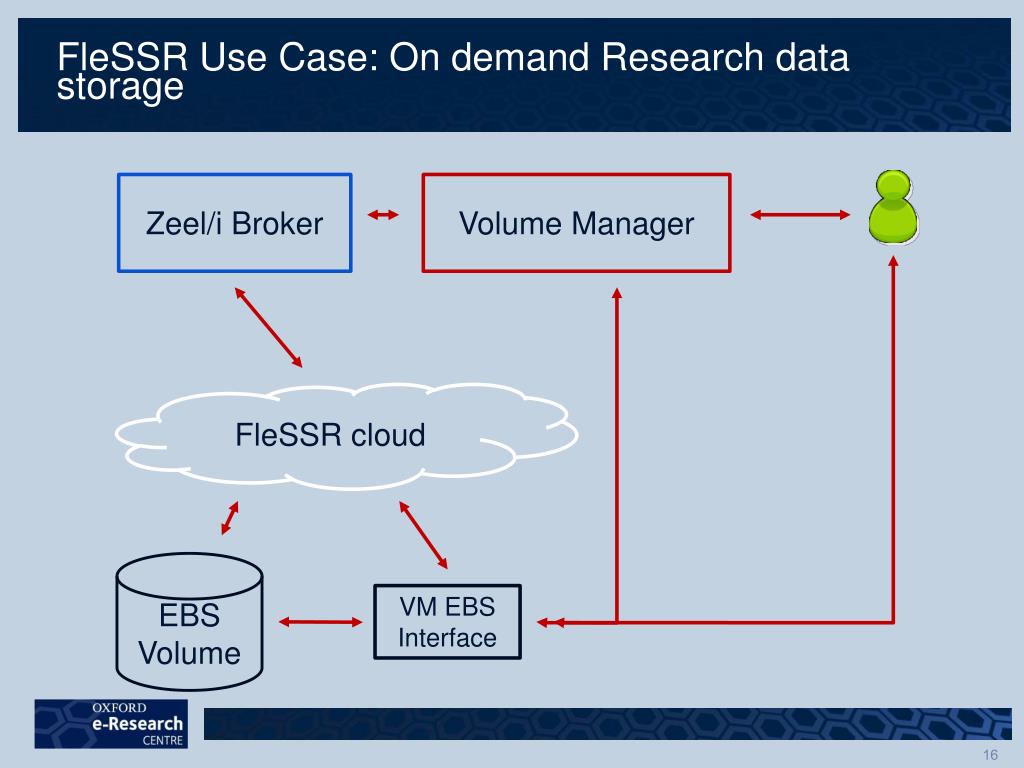 FleSSR Use Case: On demand Research data storage

Zeel/i Broker

Volume Manager

FleSSR cloud

EBS Volume

VM EBS Interface

OXFORD
e-Research
CENTRE

16